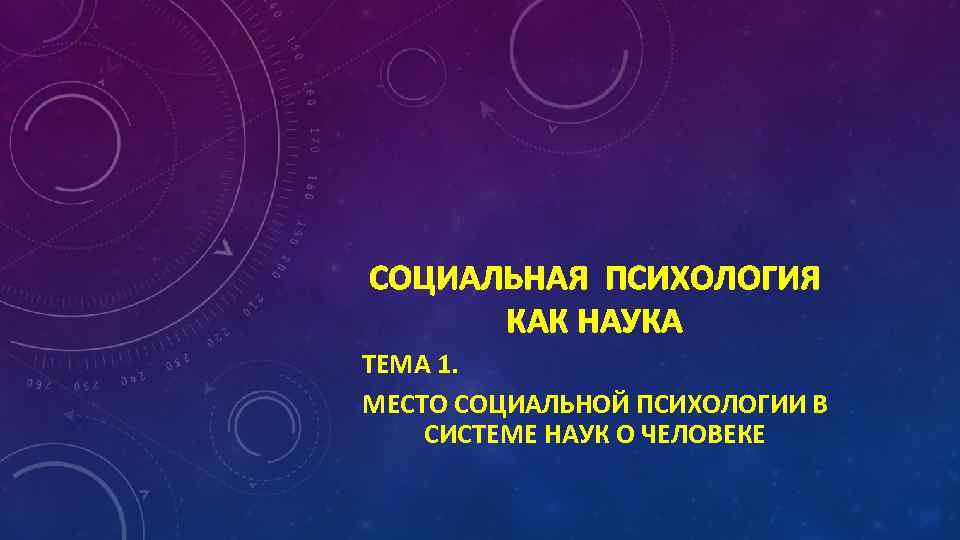 СОЦИАЛЬНАЯ ПСИХОЛОГИЯ КАК НАУКА

ТЕМА 1.

МЕСТО СОЦИАЛЬНОЙ ПСИХОЛОГИИ В СИСТЕМЕ НАУК О ЧЕЛОВЕКЕ